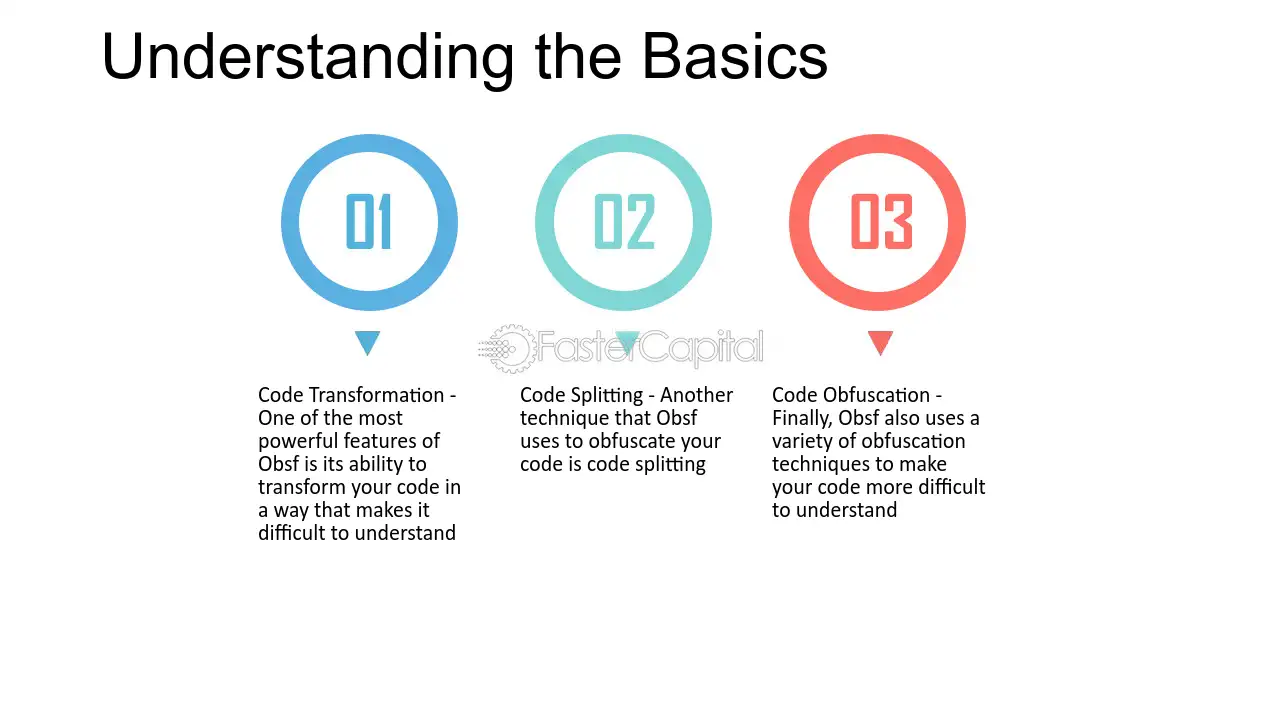 Understanding the Basics

01

02

03

FasterCapital

Code Transformation - One of the most powerful features of Obsf is its ability to transform your code in a way that makes it difficult to understand

Code Splitting - Another technique that Obsf uses to obfuscate your code is code splitting

Code Obfuscation - Finally, Obsf also uses a variety of obfuscation techniques to make your code more difficult to understand